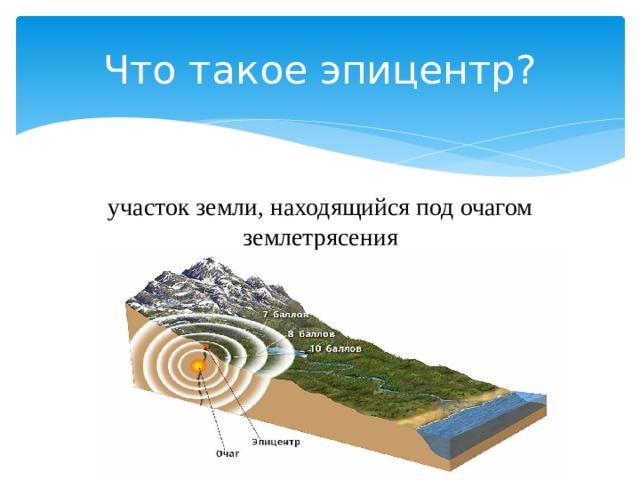 Что такое эпицентр?

участок земли, находящийся под очагом землетрясения

7 баллов
8 баллов
10 баллов
Эпицентр
Очаг